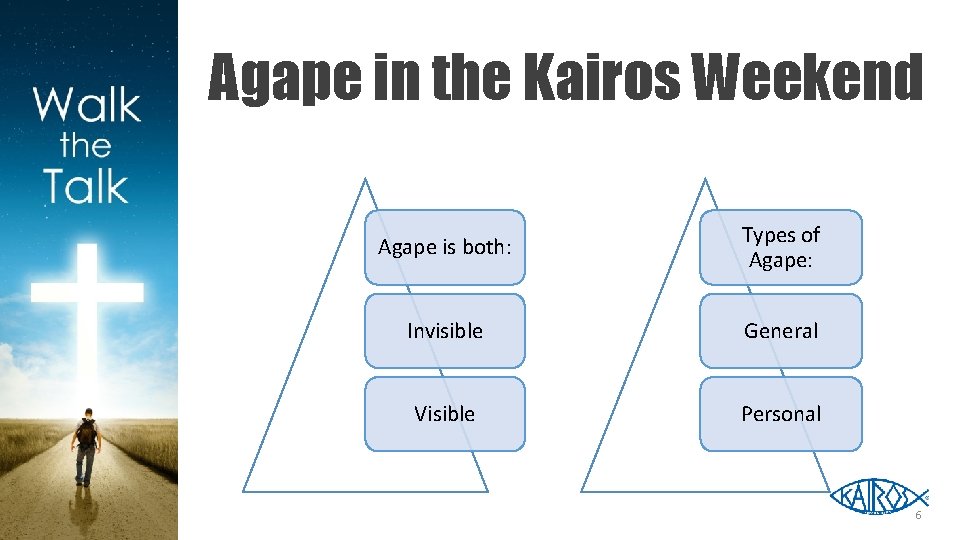 Walk the Talk

Agape in the Kairos Weekend

Agape is both:

Invisible

Visible

Types of Agape:

General

Personal

KAIROS

6